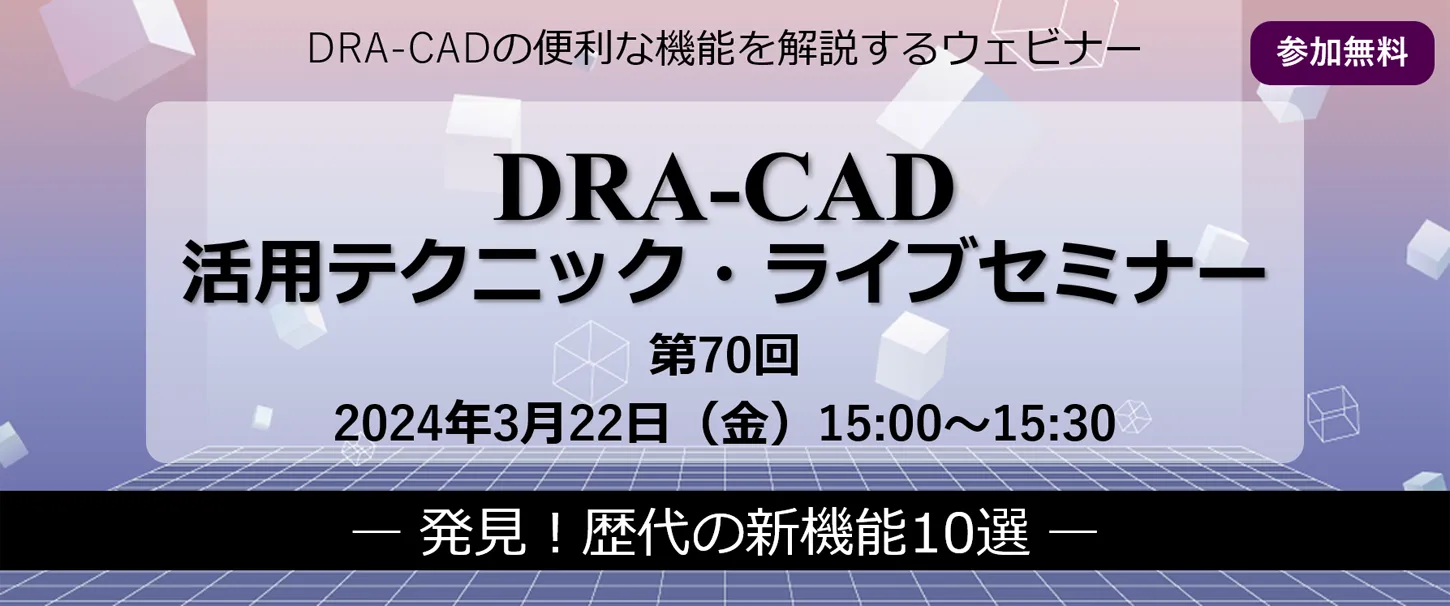 DRA-CADの便利な機能を解説するウェビナー

参加無料

DRA-CAD
活用テクニック・ライブセミナー

第70回

2024年3月22日（金）15:00～15:30

― 発見！歴代の新機能10選 ―